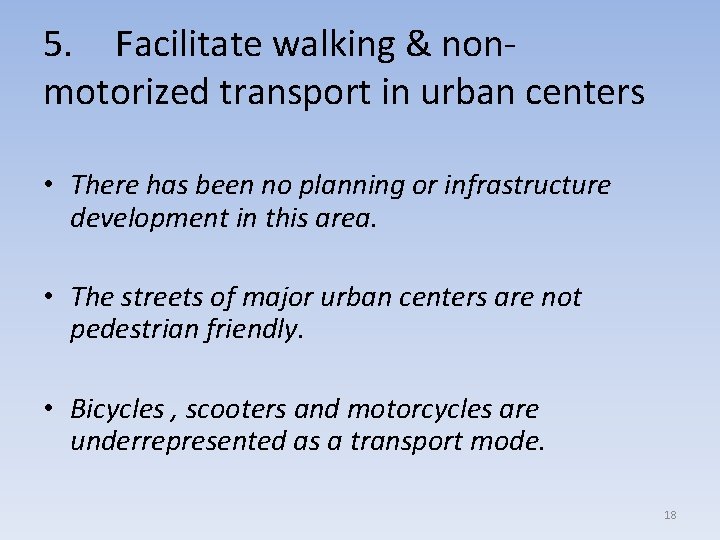 5. Facilitate walking & non-motorized transport in urban centers

• There has been no planning or infrastructure development in this area.

• The streets of major urban centers are not pedestrian friendly.

• Bicycles , scooters and motorcycles are underrepresented as a transport mode.

18